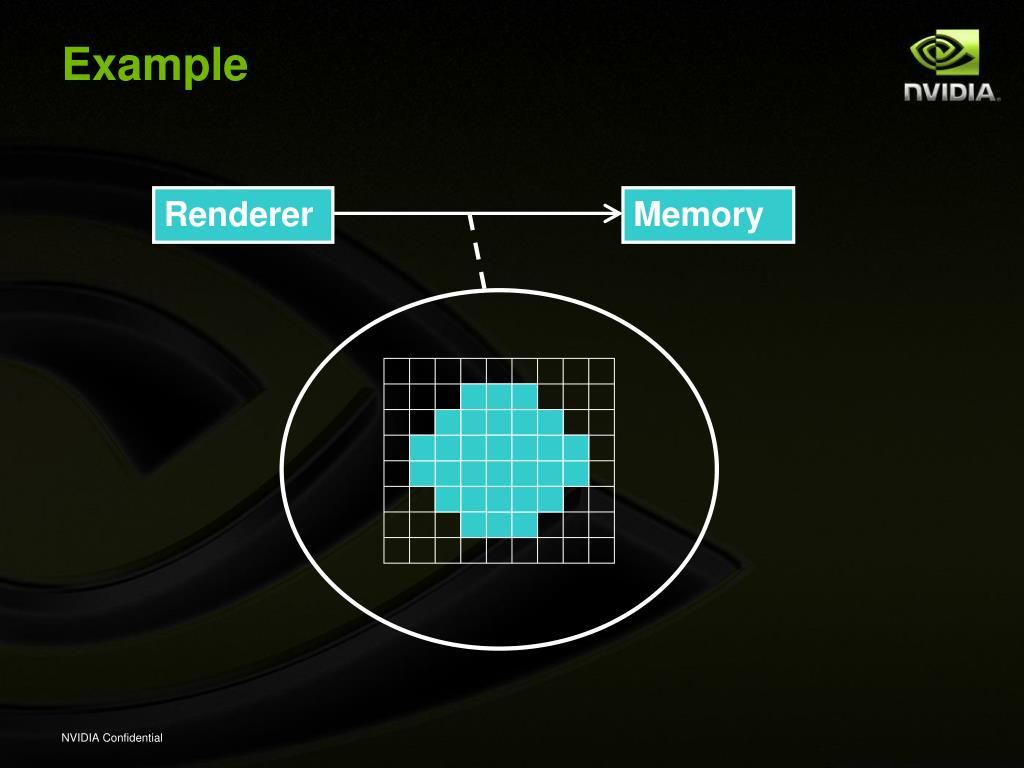 Example

NVIDIA.

Renderer

Memory

NVIDIA Confidential